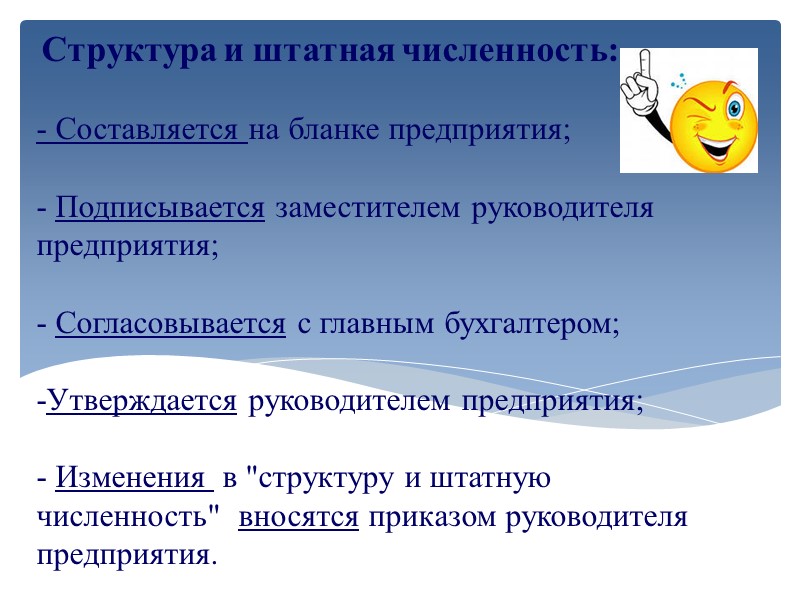 Структура и штатная численность:

- Составляется на бланке предприятия;

- Подписывается заместителем руководителя предприятия;

- Согласовывается с главным бухгалтером;

-Утверждается руководителем предприятия;

- Изменения в "структуру и штатную численность" вносятся приказом руководителя предприятия.